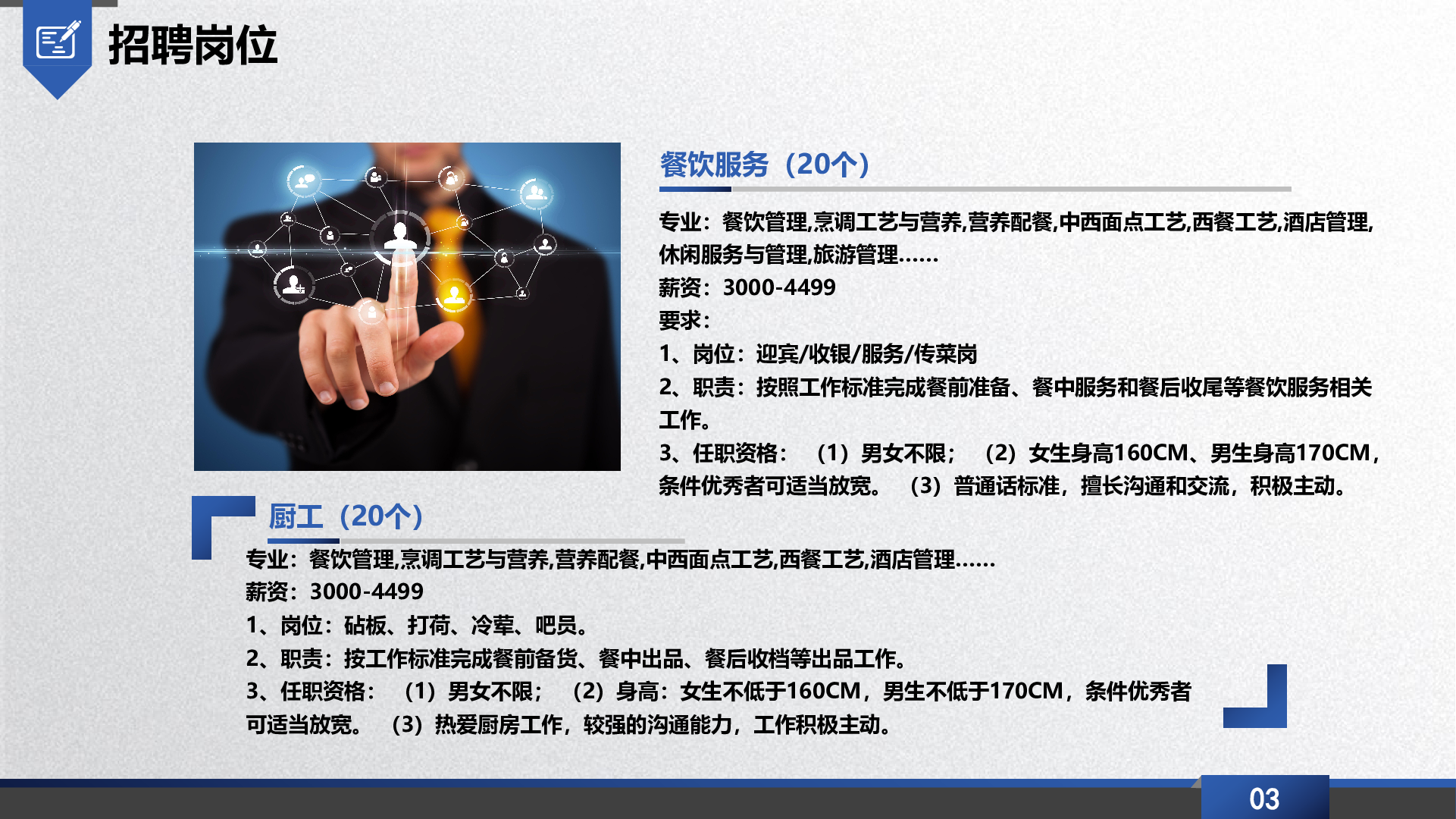 招聘岗位

餐饮服务（20个）

专业：餐饮管理,烹调工艺与营养,营养配餐,中西面点工艺,西餐工艺,酒店管理,休闲服务与管理,旅游管理……
薪资：3000-4499
要求：
1、岗位：迎宾/收银/服务/传菜岗
2、职责：按照工作标准完成餐前准备、餐中服务和餐后收尾等餐饮服务相关工作。
3、任职资格：（1）男女不限；（2）女生身高160CM、男生身高170CM，条件优秀者可适当放宽。（3）普通话标准，擅长沟通和交流，积极主动。

厨工（20个）

专业：餐饮管理,烹调工艺与营养,营养配餐,中西面点工艺,西餐工艺,酒店管理……
薪资：3000-4499
1、岗位：砧板、打荷、冷荤、吧员。
2、职责：按工作标准完成餐前备货、餐中出品、餐后收档等出品工作。
3、任职资格：（1）男女不限；（2）身高：女生不低于160CM，男生不低于170CM，条件优秀者可适当放宽。（3）热爱厨房工作，较强的沟通能力，工作积极主动。

03